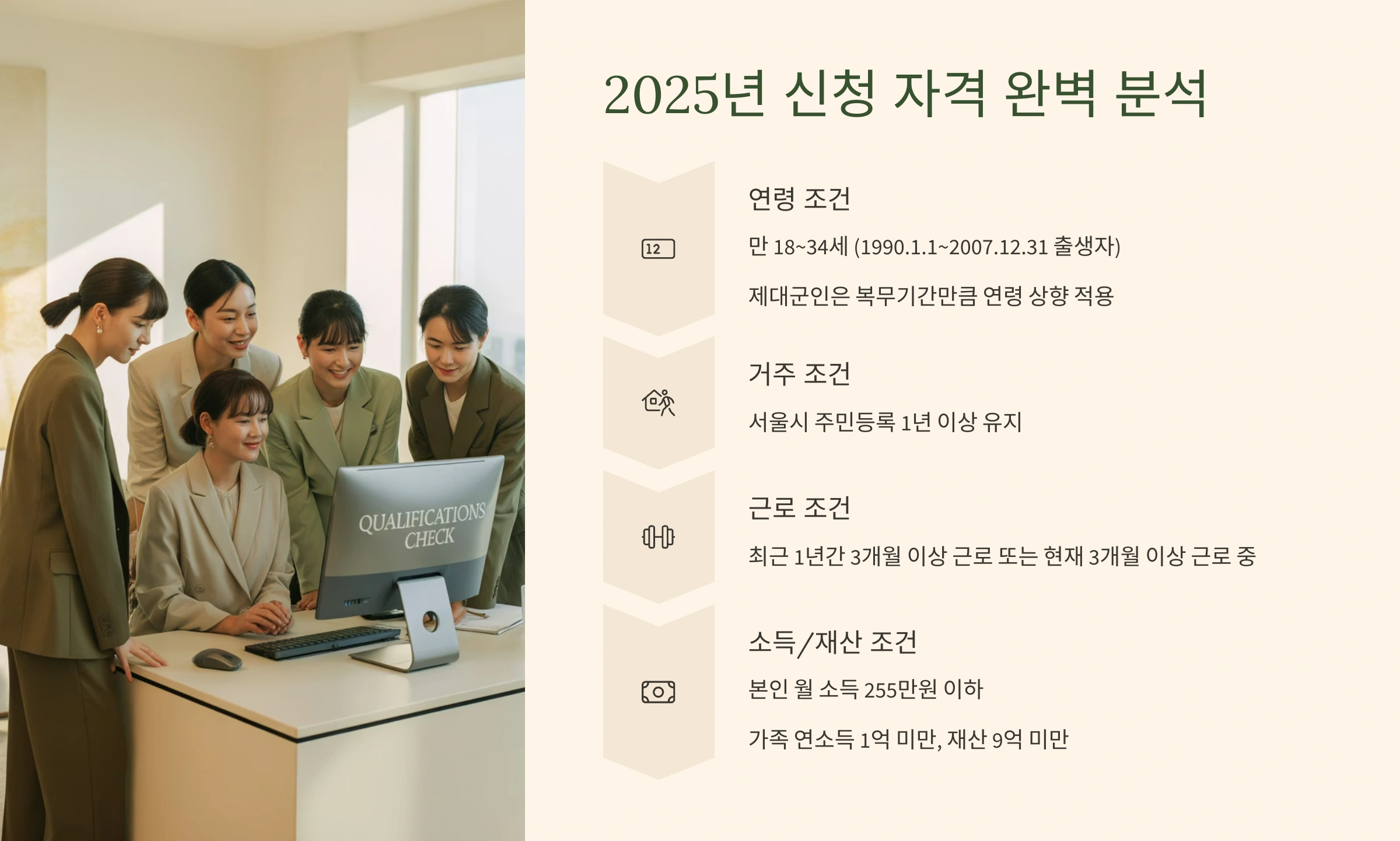 QUALIFICATIONS CHECK

2025년 신청 자격 완벽 분석

12

연령 조건

만 18~34세 (1990.1.1~2007.12.31 출생자)

제대군인은 복무기간만큼 연령 상향 적용

거주 조건

서울시 주민등록 1년 이상 유지

근로 조건

최근 1년간 3개월 이상 근로 또는 현재 3개월 이상 근로 중

소득/재산 조건

본인 월 소득 255만원 이하

가족 연소득 1억 미만, 재산 9억 미만